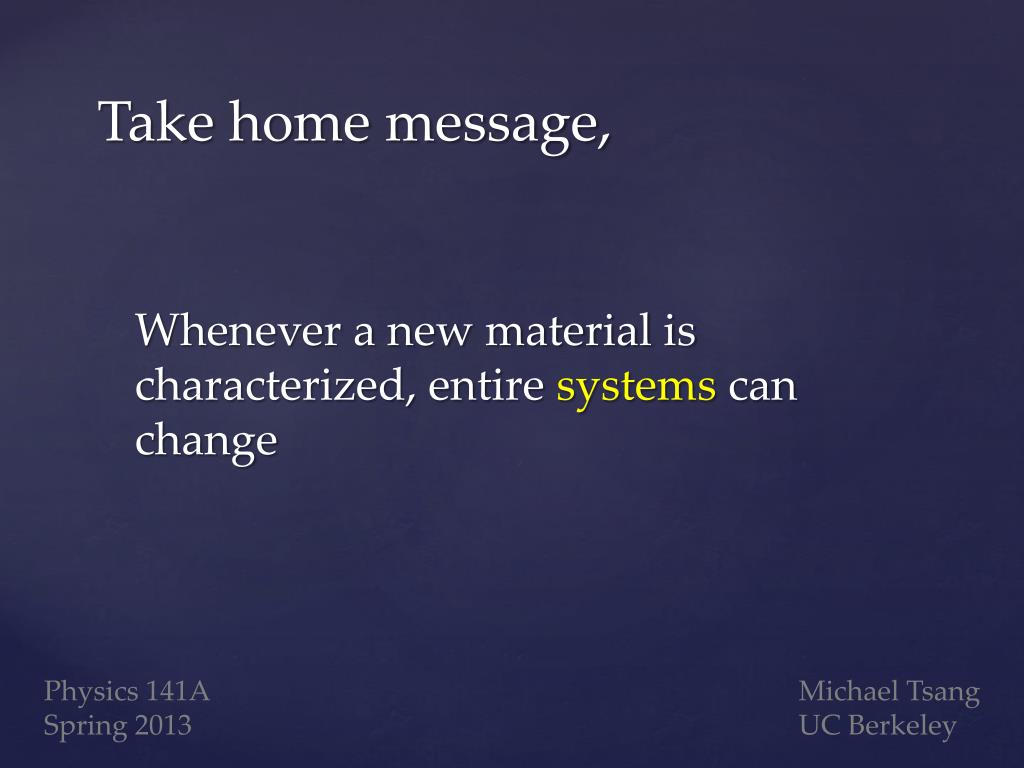 Take home message,

Whenever a new material is characterized, entire systems can change

Physics 141A
Spring 2013

Michael Tsang
UC Berkeley